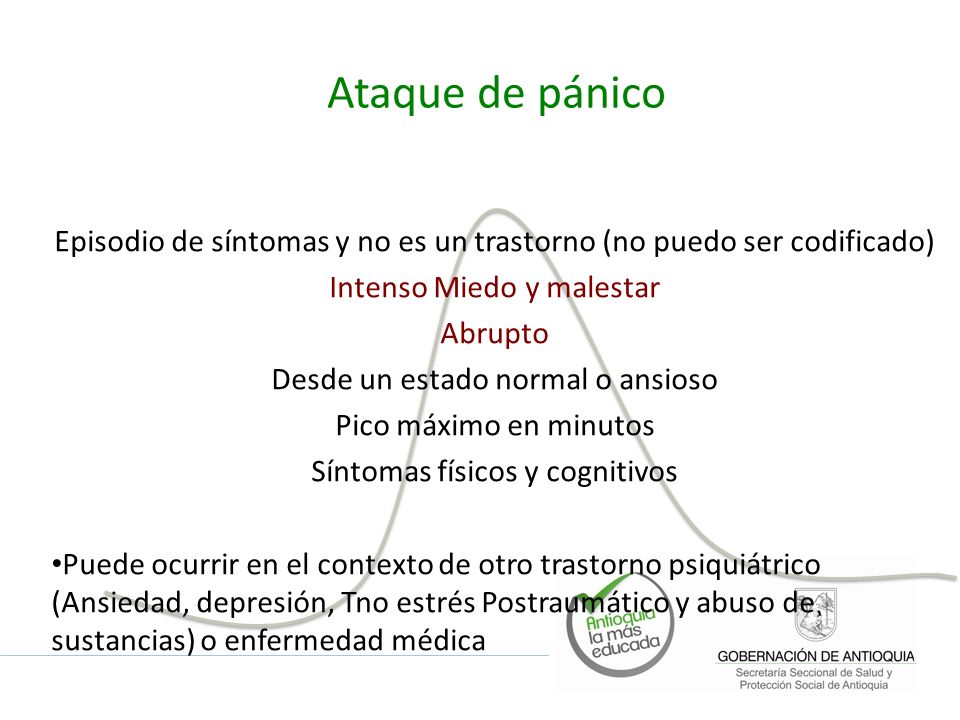 Ataque de pánico

Episodio de síntomas y no es un trastorno (no puedo ser codificado)

Intenso Miedo y malestar

Abrupto

Desde un estado normal o ansioso

Pico máximo en minutos

Síntomas físicos y cognitivos

•Puede ocurrir en el contexto de otro trastorno psiquiátrico (Ansiedad, depresión, Tno estrés Postraumático y abuso de sustancias) o enfermedad médica

Antioquia la más educada

GOBERNACIÓN DE ANTIOQUIA
Secretaría Seccional de Salud y Protección Social de Antioquia